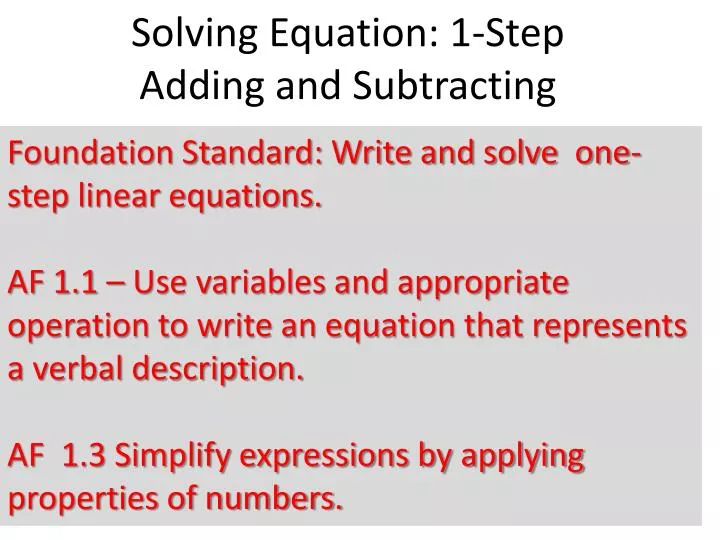 Solving Equation: 1-Step
Adding and Subtracting

Foundation Standard: Write and solve one-step linear equations.

AF 1.1 – Use variables and appropriate operation to write an equation that represents a verbal description.

AF 1.3 Simplify expressions by applying properties of numbers.